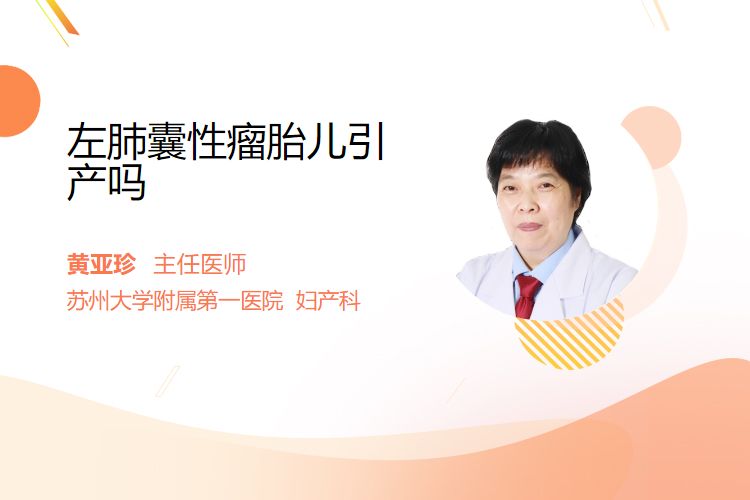 左肺囊性瘤胎儿引产吗

黄亚珍 主任医师
苏州大学附属第一医院 妇产科